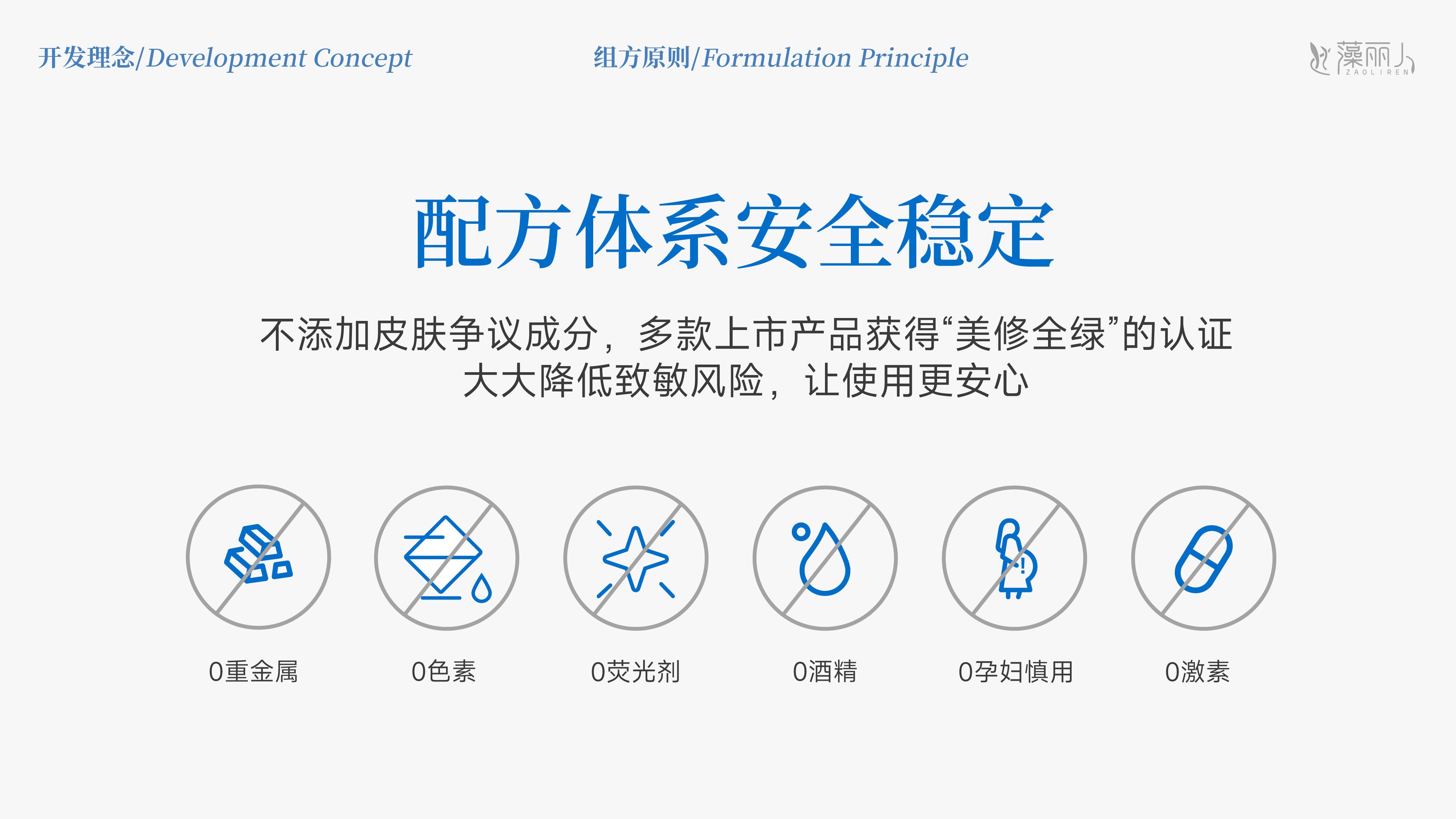 开发理念/Development Concept

组方原则/Formulation Principle

藻丽人
ZAOLIREN

配方体系安全稳定

不添加皮肤争议成分，多款上市产品获得“美修全绿”的认证
大大降低致敏风险，让使用更安心

0重金属

0色素

0荧光剂

0酒精

0孕妇慎用

0激素